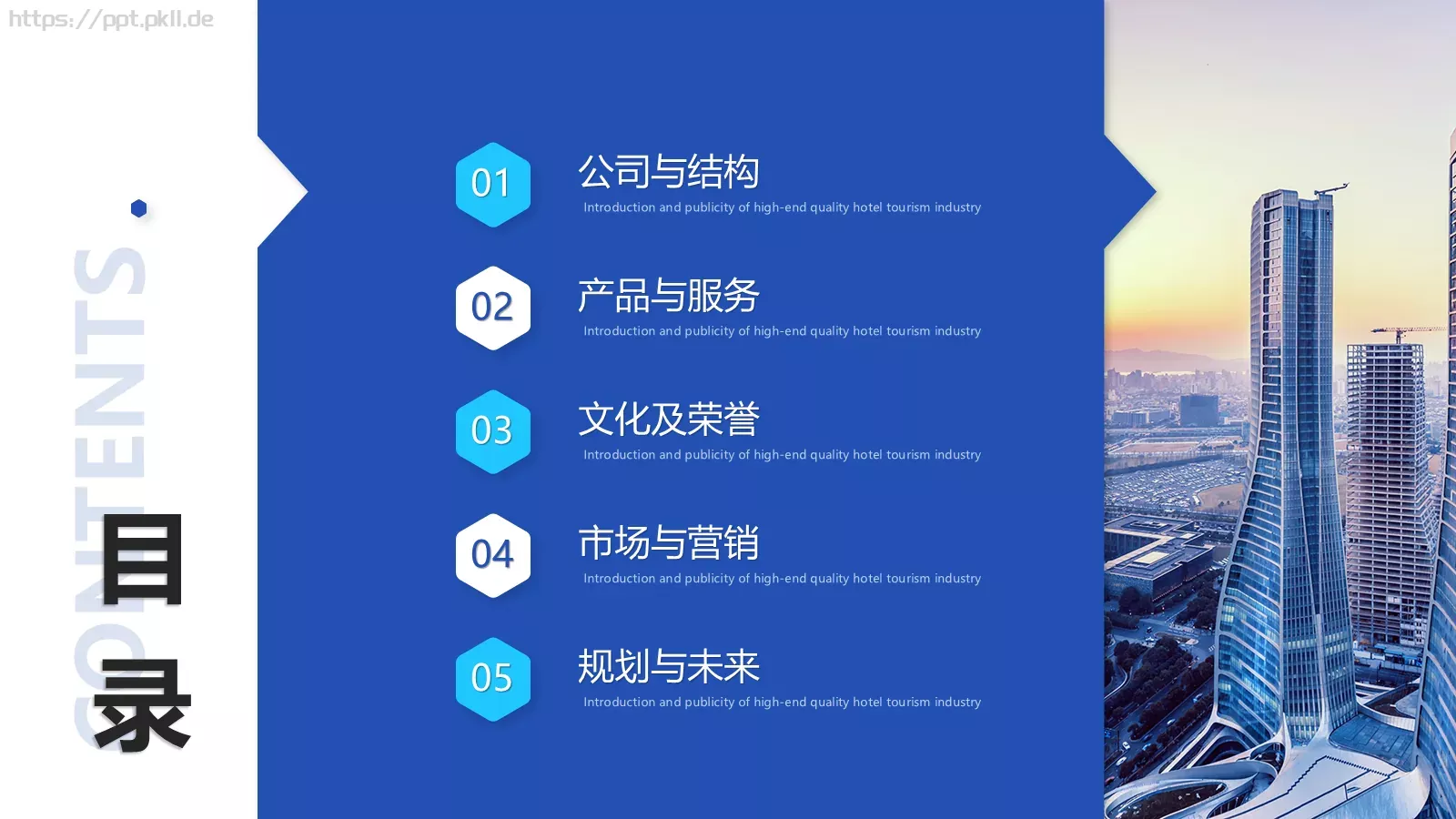 https://ppt.pkll.de

CONTENTS

目录

01
公司与结构
Introduction and publicity of high-end quality hotel tourism industry

02
产品与服务
Introduction and publicity of high-end quality hotel tourism industry

03
文化及荣誉
Introduction and publicity of high-end quality hotel tourism industry

04
市场与营销
Introduction and publicity of high-end quality hotel tourism industry

05
规划与未来
Introduction and publicity of high-end quality hotel tourism industry